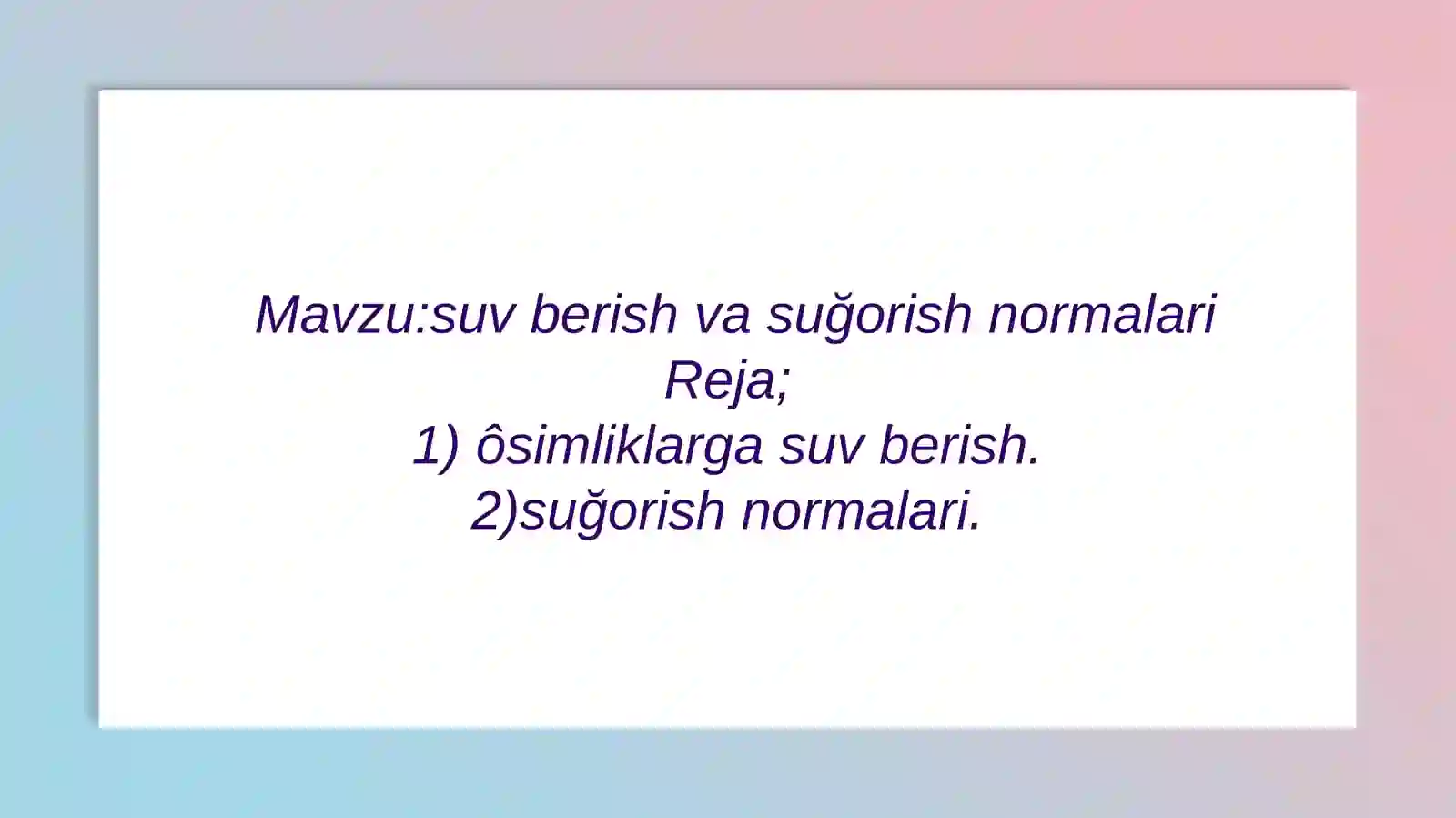 Mavzu:suv berish va suğorish normalari
Reja;
1) ôsimliklarga suv berish.
2)suğorish normalari.